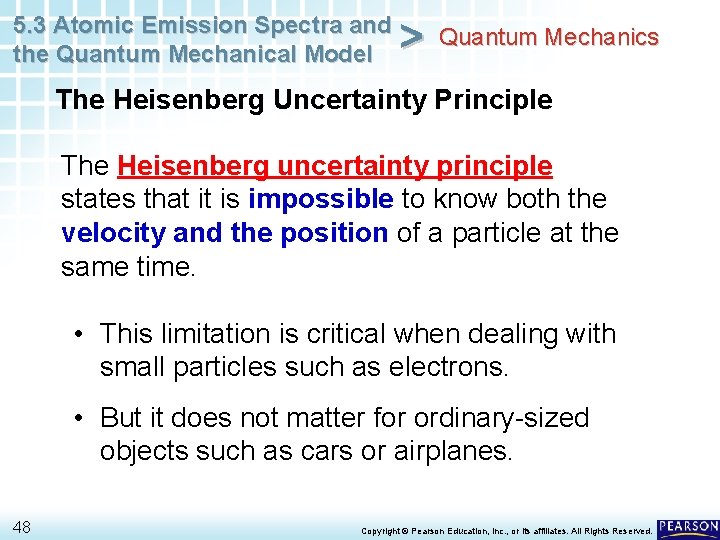 5.3 Atomic Emission Spectra and the Quantum Mechanical Model > Quantum Mechanics

The Heisenberg Uncertainty Principle

The Heisenberg uncertainty principle states that it is impossible to know both the velocity and the position of a particle at the same time.

• This limitation is critical when dealing with small particles such as electrons.

• But it does not matter for ordinary-sized objects such as cars or airplanes.

48

Copyright © Pearson Education, Inc., or its affiliates. All Rights Reserved.

PEARSON